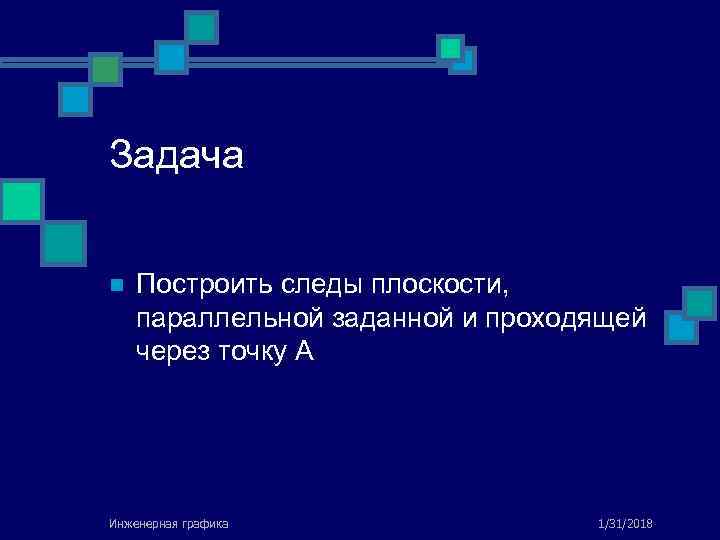 Задача

Построить следы плоскости, параллельной заданной и проходящей через точку А

Инженерная графика

1/31/2018